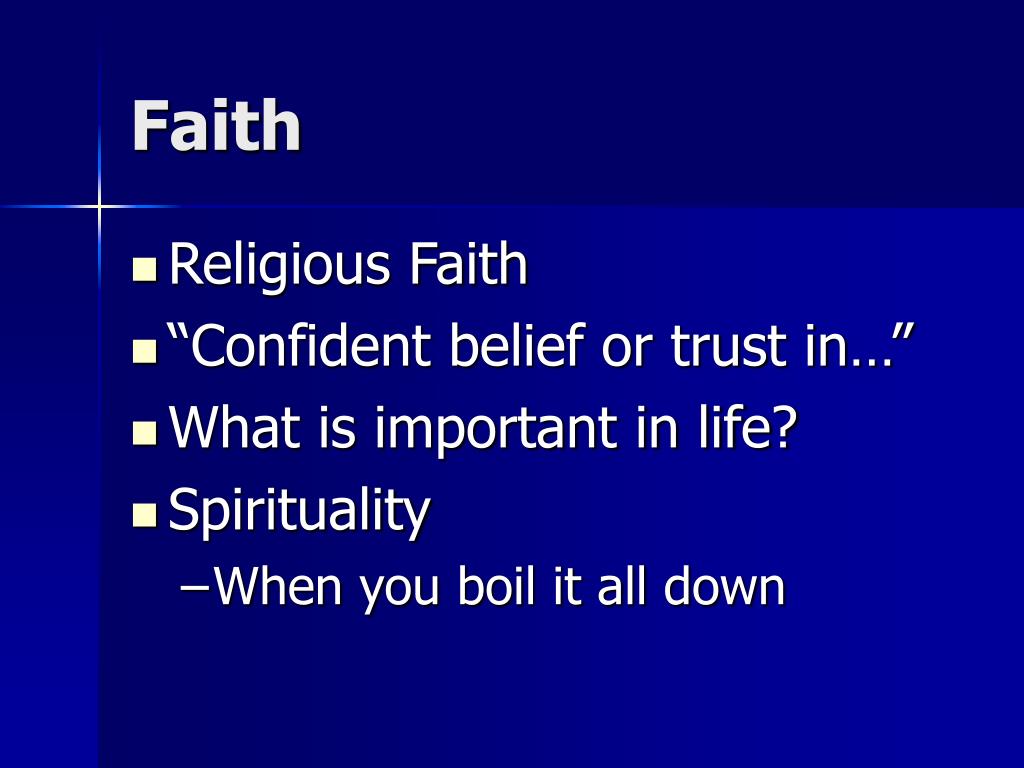 Faith

- Religious Faith
- “Confident belief or trust in…”
- What is important in life?
- Spirituality
  – When you boil it all down